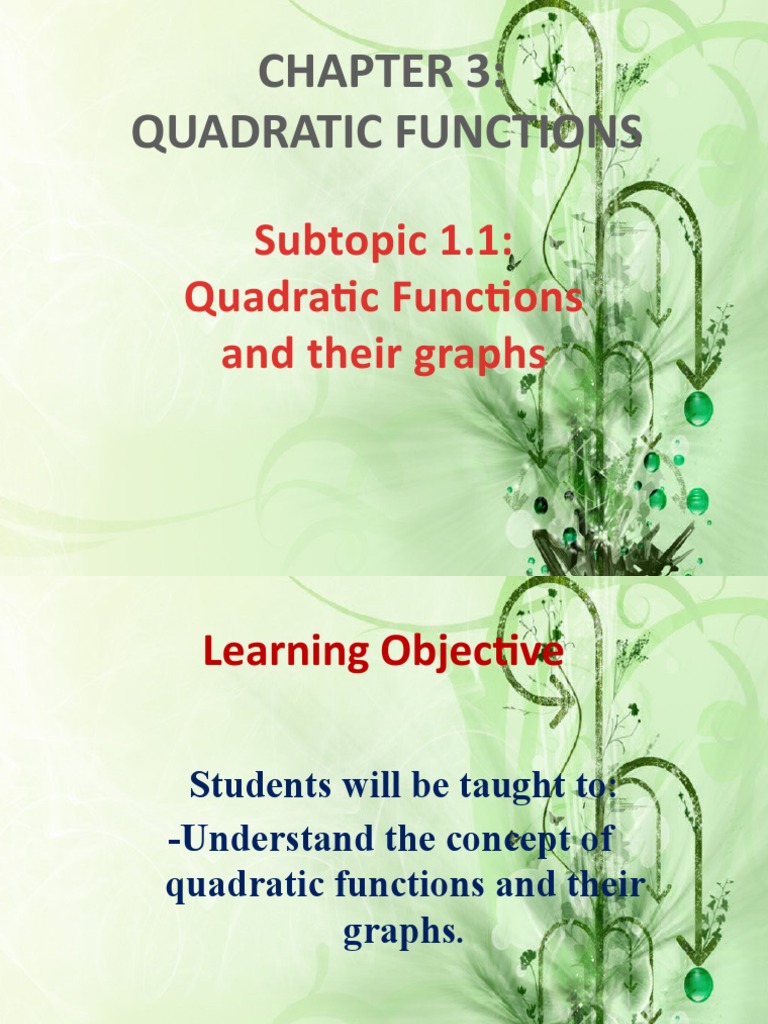 CHAPTER 3:
QUADRATIC FUNCTIONS

Subtopic 1.1:
Quadratic Functions and their graphs

Learning Objective

Students will be taught to:
-Understand the concept of quadratic functions and their graphs.